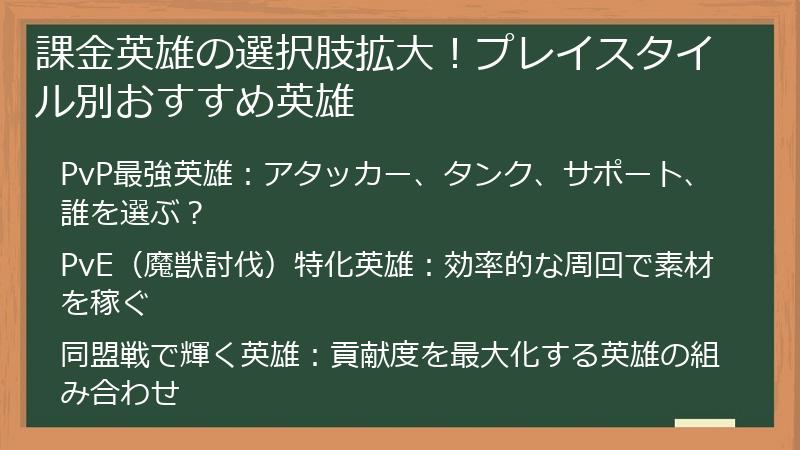 課金英雄の選択肢拡大！プレイスタイル別おすすめ英雄

PvP最強英雄：アタッカー、タンク、サポート、誰を選ぶ？

PvE（魔獣討伐）特化英雄：効率的な周回で素材を稼ぐ

同盟戦で輝く英雄：貢献度を最大化する英雄の組み合わせ